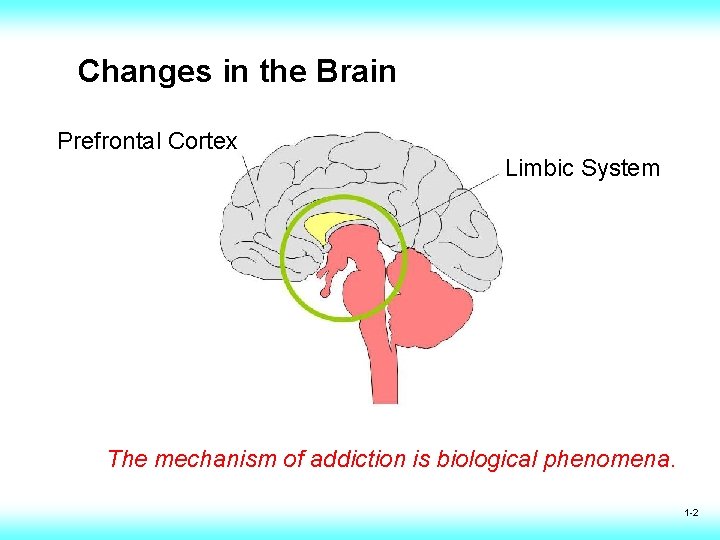 Changes in the Brain

Prefrontal Cortex

Limbic System

The mechanism of addiction is biological phenomena.

1-2